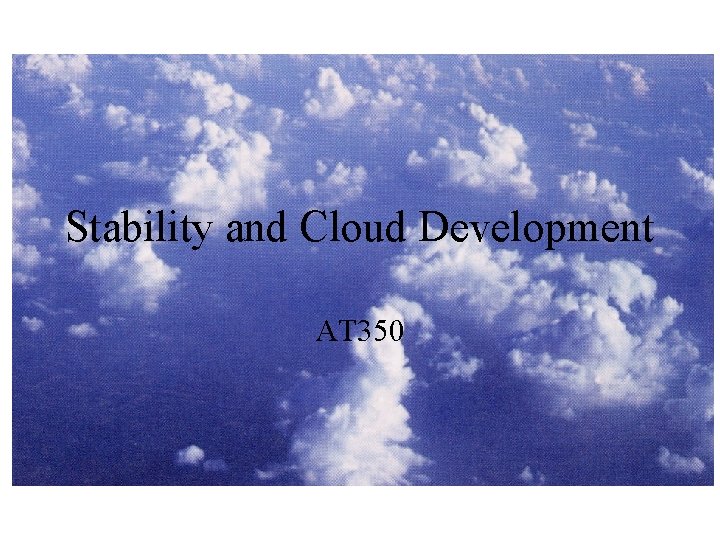 Stability and Cloud Development

AT350